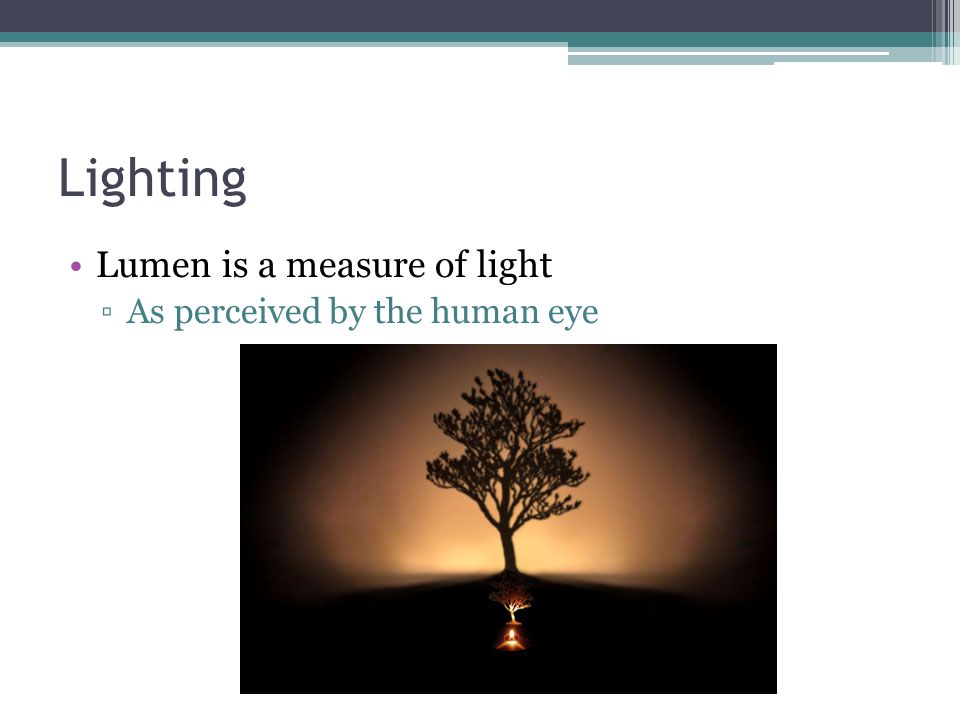 Lighting

• Lumen is a measure of light
▫ As perceived by the human eye